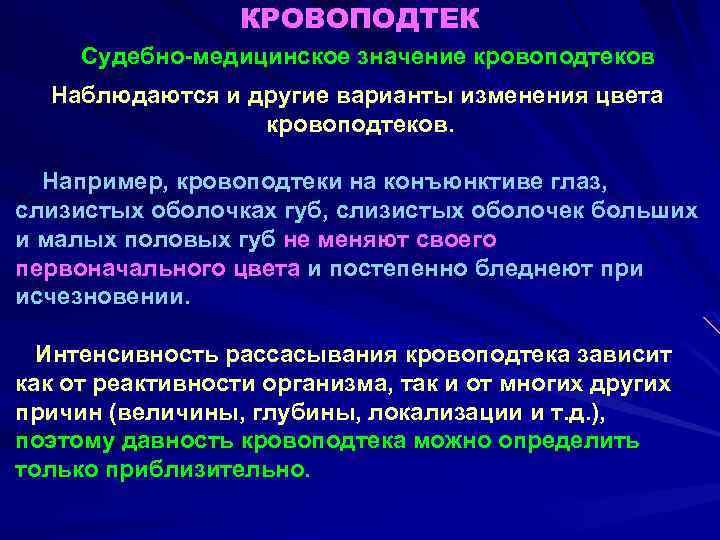 КРОВОПОДТЕК

Судебно-медицинское значение кровоподтеков

Наблюдаются и другие варианты изменения цвета кровоподтеков.

Например, кровоподтеки на конъюнктиве глаз, слизистых оболочках губ, слизистых оболочек больших и малых половых губ не меняют своего первоначального цвета и постепенно бледнеют при исчезновении.

Интенсивность рассасывания кровоподтека зависит как от реактивности организма, так и от многих других причин (величины, глубины, локализации и т.д.), поэтому давность кровоподтека можно определить только приблизительно.